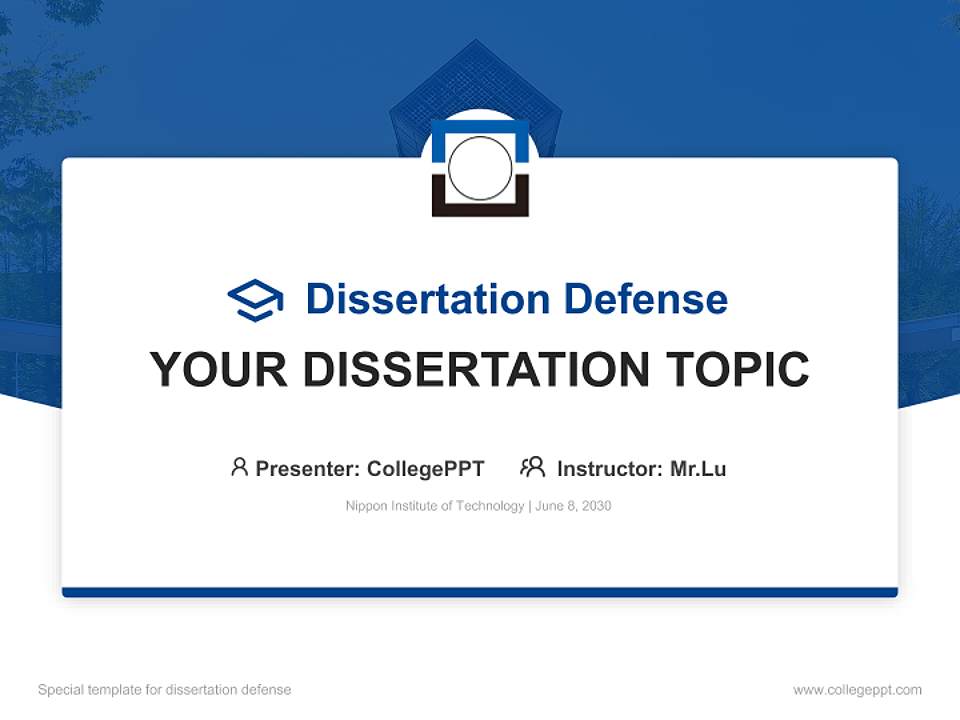 Dissertation Defense

YOUR DISSERTATION TOPIC

Presenter: CollegePPT Instructor: Mr.Lu

Nippon Institute of Technology | June 8, 2030

Special template for dissertation defense

www.collegeppt.com